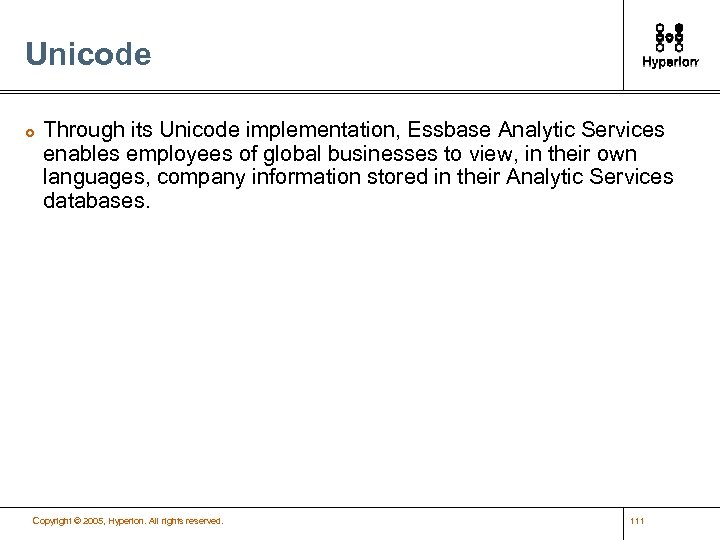 Unicode

Hyperion

Through its Unicode implementation, Essbase Analytic Services enables employees of global businesses to view, in their own languages, company information stored in their Analytic Services databases.

Copyright © 2005, Hyperion. All rights reserved.

111